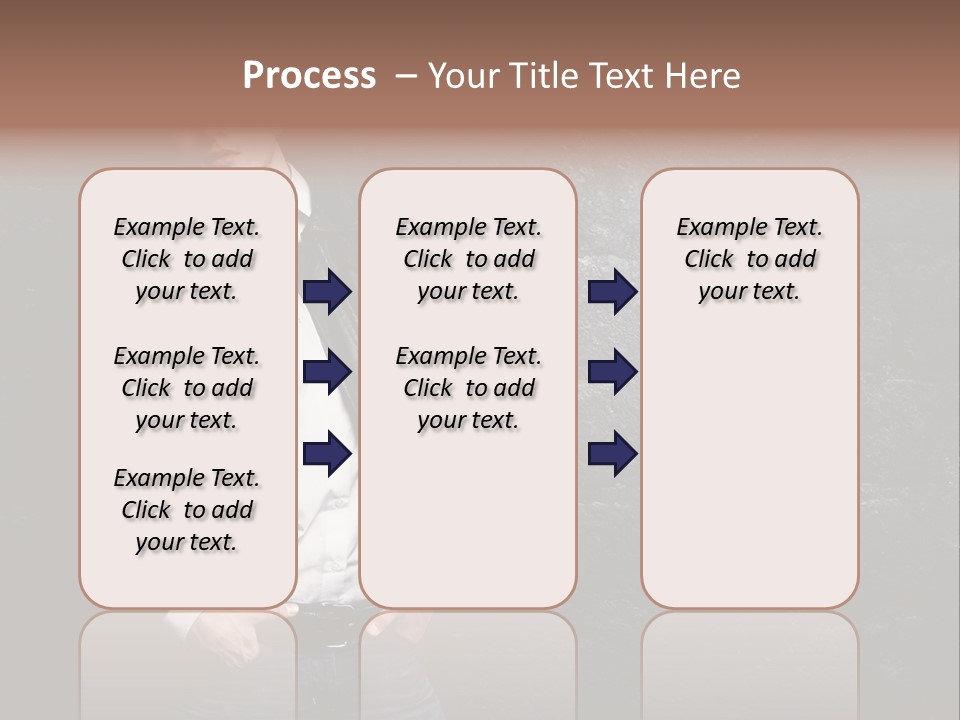 Process – Your Title Text Here

Example Text. Click to add your text.

Example Text. Click to add your text.

Example Text. Click to add your text.

Example Text. Click to add your text.

Example Text. Click to add your text.

Example Text. Click to add your text.